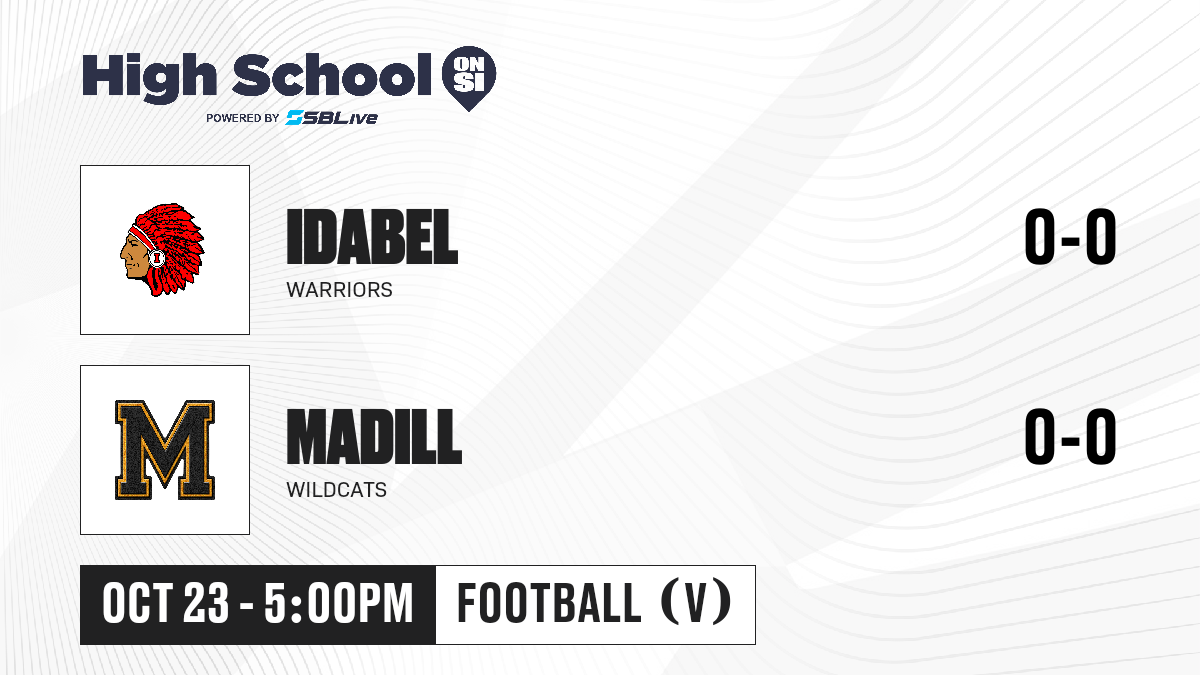 High School ON SI
POWERED BY SBLive

IDABEL
WARRIORS
0-0

M
MADILL
WILDCATS
0-0

OCT 23 - 5:00PM
FOOTBALL (V)